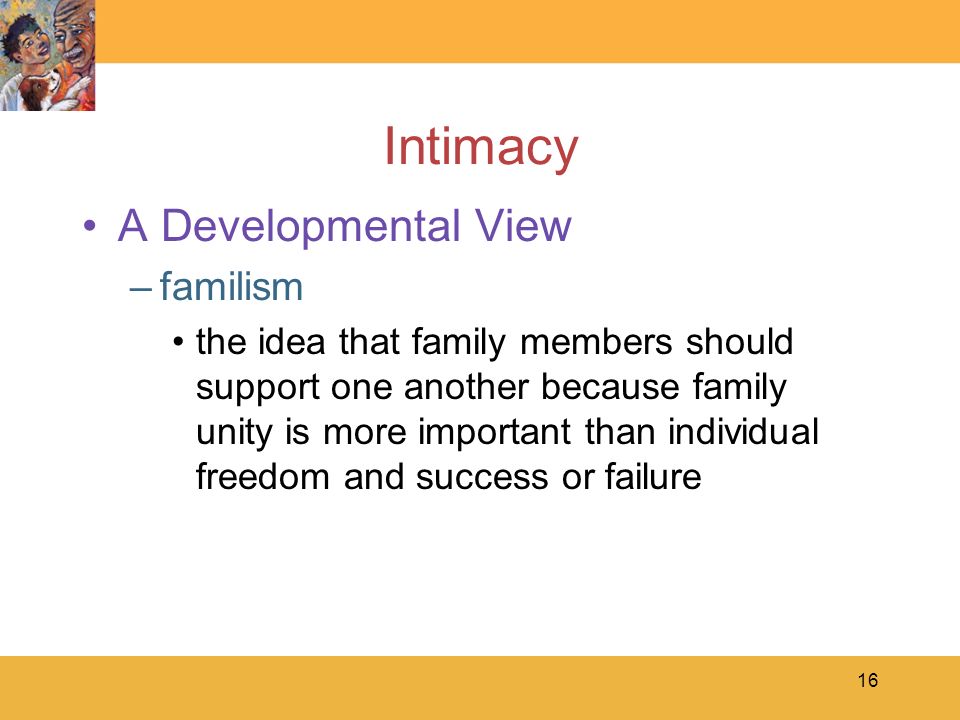 Intimacy

• A Developmental View

– familism

• the idea that family members should support one another because family unity is more important than individual freedom and success or failure

16